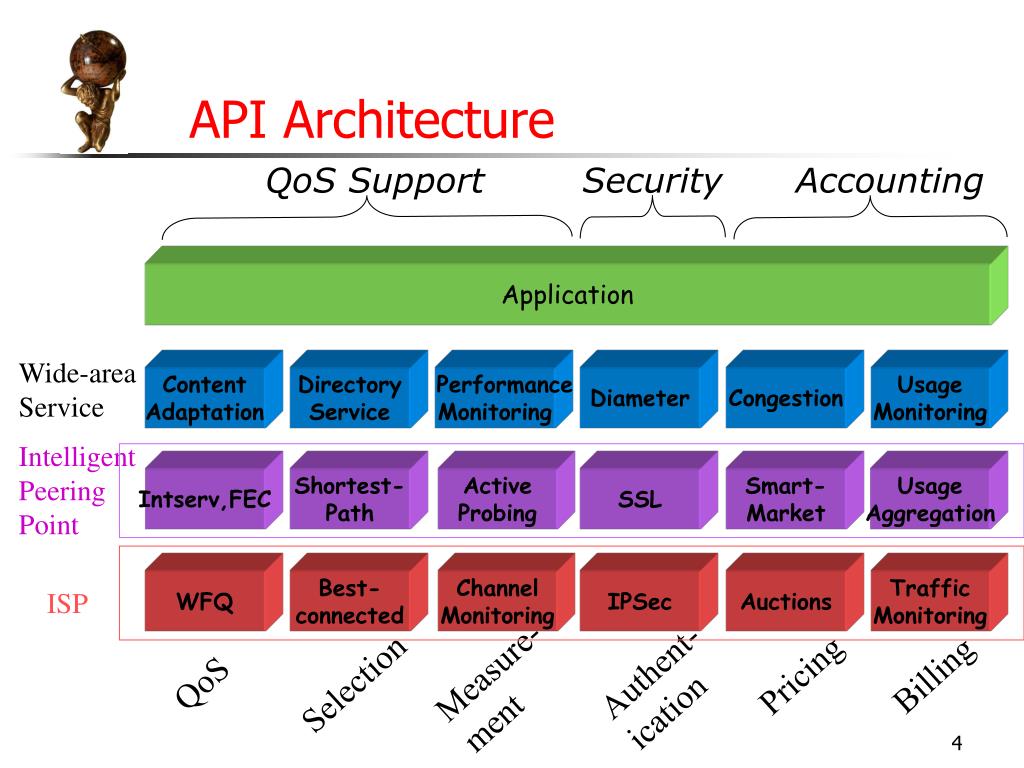 API Architecture

QoS Support Security Accounting

Application

Wide-area Service

Content Adaptation

Directory Service

Performance Monitoring

Diameter

Congestion

Usage Monitoring

Intelligent Peering Point

Intserv,FEC

Shortest-Path

Active Probing

SSL

Smart-Market

Usage Aggregation

ISP

WFQ

Best-connected

Channel Monitoring

IPSec

Auctions

Traffic Monitoring

QoS

Selection

Measurement

Authentication

Pricing

Billing

4